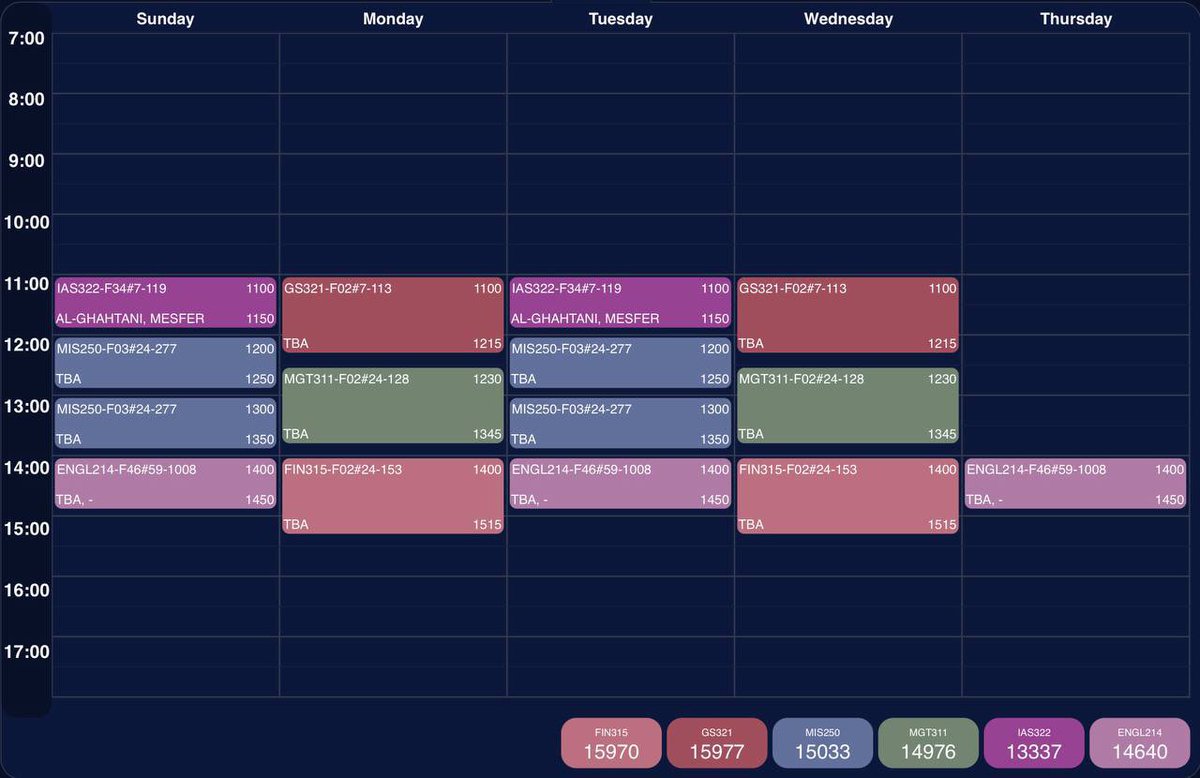 |  | Sunday | Monday | Tuesday | Wednesday | Thursday |
|---|---|---|---|---|---|
| 7:00 | | | | | |
| 8:00 | | | | | |
| 9:00 | | | | | |
| 10:00 | | | | | |
| 11:00 | IAS322-F34#7-119 1100 AL-GHAHTANI, MESFER 1150 | GS321-F02#7-113 1100 TBA 1215 | IAS322-F34#7-119 1100 AL-GHAHTANI, MESFER 1150 | GS321-F02#7-113 1100 TBA 1215 | |
| 12:00 | MIS250-F03#24-277 1200 TBA 1250 | MGT311-F02#24-128 1230 TBA 1345 | MIS250-F03#24-277 1200 TBA 1250 | MGT311-F02#24-128 1230 TBA 1345 | |
| 13:00 | MIS250-F03#24-277 1300 TBA 1350 | | MIS250-F03#24-277 1300 TBA 1350 | | |
| 14:00 | ENGL214-F46#59-1008 1400 TBA, - 1450 | FIN315-F02#24-153 1400 TBA 1515 | ENGL214-F46#59-1008 1400 TBA, - 1450 | FIN315-F02#24-153 1400 TBA 1515 | ENGL214-F46#59-1008 1400 TBA, - 1450 |
| 15:00 | | | | | |
| 16:00 | | | | | |
| 17:00 | | | | | |

FIN315 15970
GS321 15977
MIS250 15033
MGT311 14976
IAS322 13337
ENGL214 14640